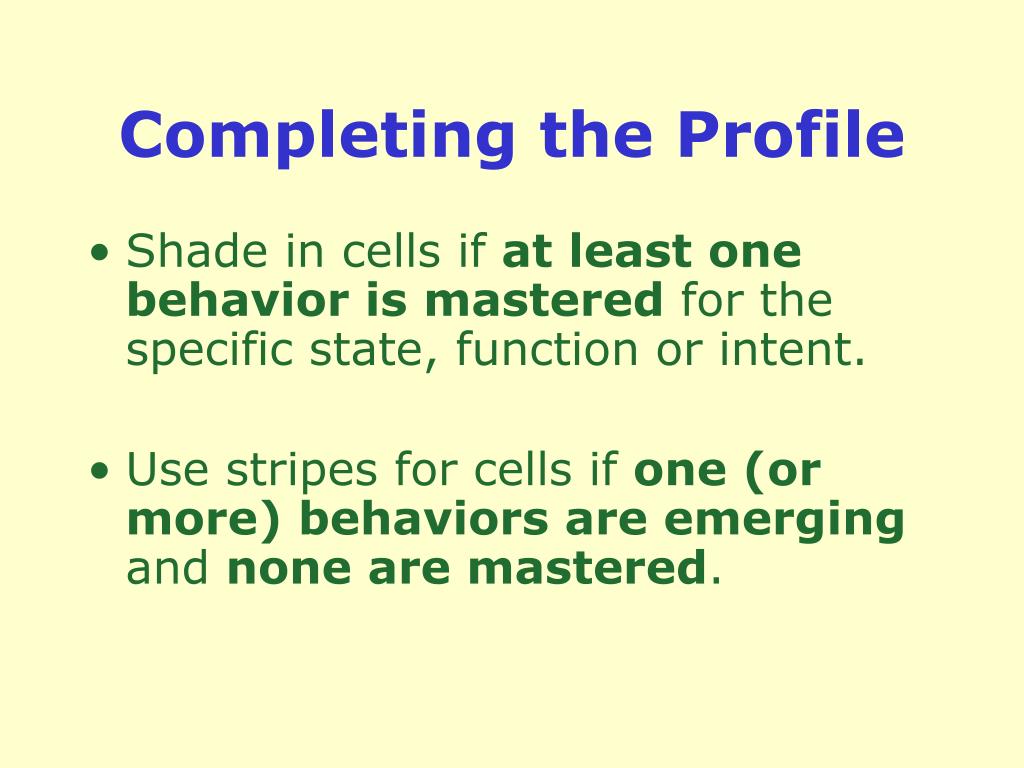 Completing the Profile

• Shade in cells if at least one behavior is mastered for the specific state, function or intent.

• Use stripes for cells if one (or more) behaviors are emerging and none are mastered.